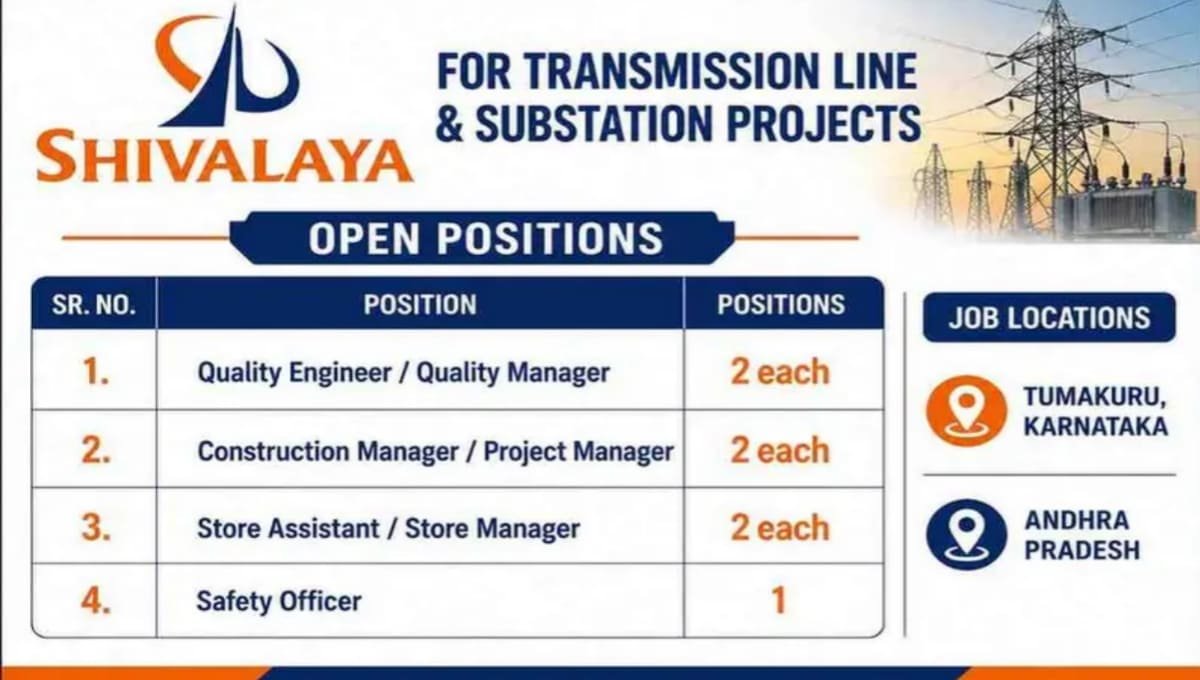 SHIVALAYA

FOR TRANSMISSION LINE & SUBSTATION PROJECTS

OPEN POSITIONS

| SR. NO. | POSITION | POSITIONS |
|---|---|---|
| 1. | Quality Engineer / Quality Manager | 2 each |
| 2. | Construction Manager / Project Manager | 2 each |
| 3. | Store Assistant / Store Manager | 2 each |
| 4. | Safety Officer | 1 |

JOB LOCATIONS

TUMAKURU, KARNATAKA

ANDHRA PRADESH